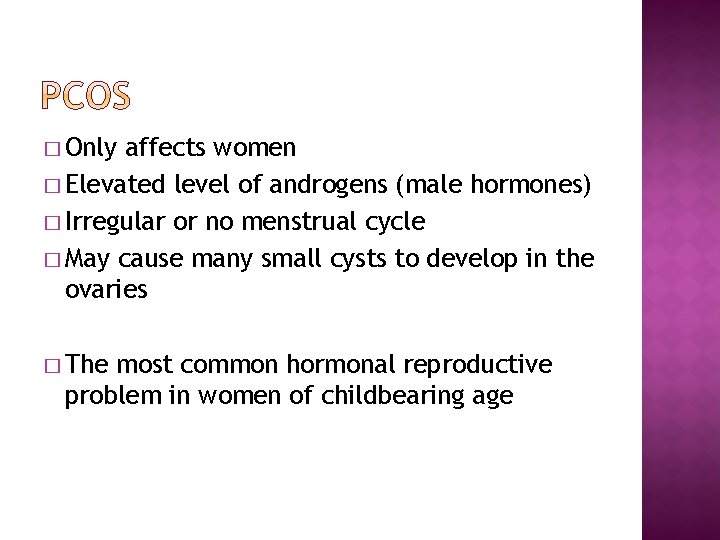 PCOS

□ Only affects women
□ Elevated level of androgens (male hormones)
□ Irregular or no menstrual cycle
□ May cause many small cysts to develop in the ovaries

□ The most common hormonal reproductive problem in women of childbearing age